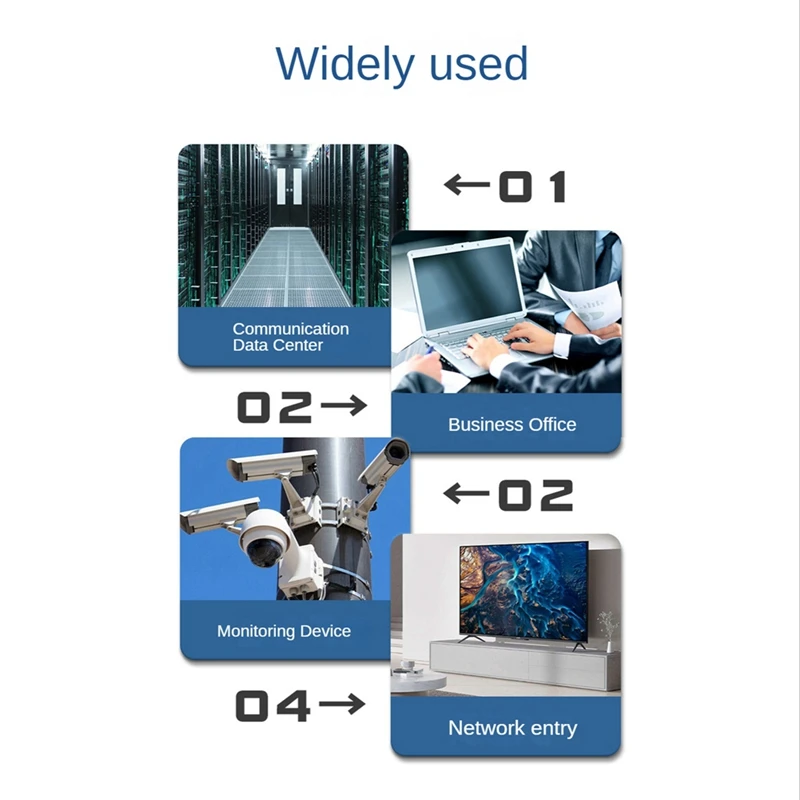 Widely used

←01

Communication Data Center

02→

Business Office

←02

Monitoring Device

04→

Network entry